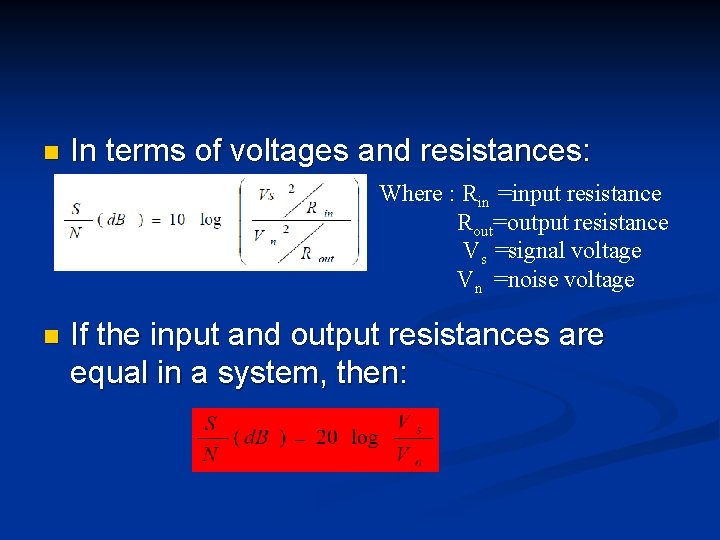 In terms of voltages and resistances:

$\frac{S}{N}(dB) = 10 \log \left( \frac{Vs^2 / R_{in}}{V_n^2 / R_{out}} \right)$

Where : $R_{in}$ =input resistance
$R_{out}$=output resistance
$V_s$ =signal voltage
$V_n$ =noise voltage

If the input and output resistances are equal in a system, then:

$\frac{S}{N}(dB) = 20 \log \frac{V_s}{V_n}$